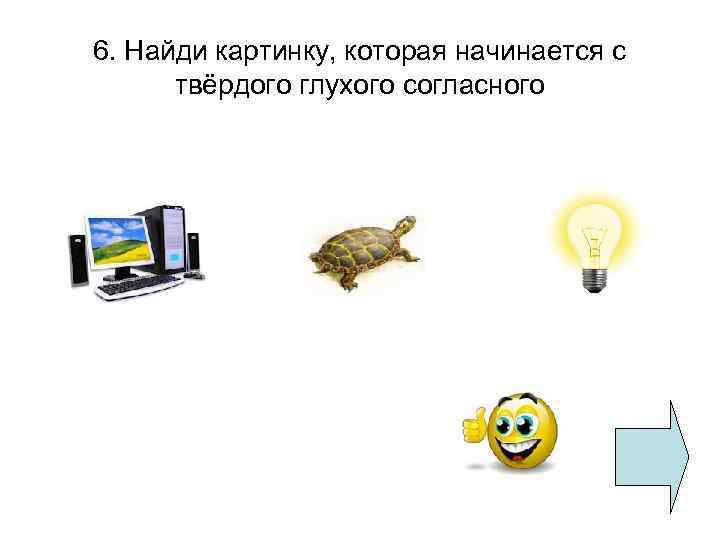 6. Найди картинку, которая начинается с твёрдого глухого согласного